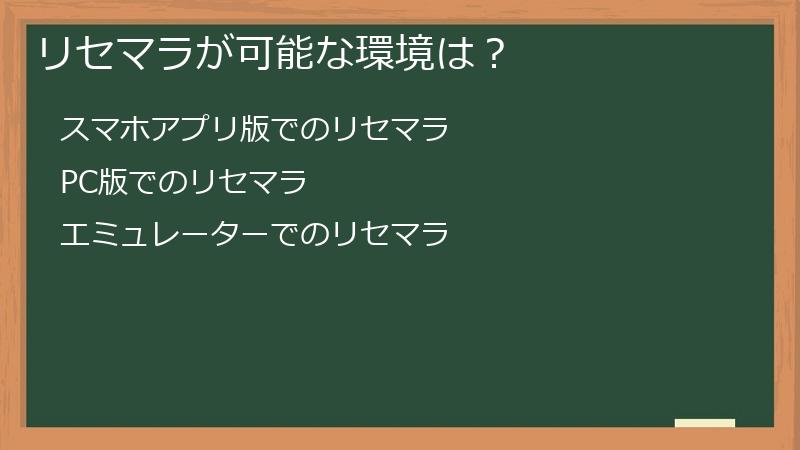 リセマラが可能な環境は？

スマホアプリ版でのリセマラ

PC版でのリセマラ

エミュレーターでのリセマラ